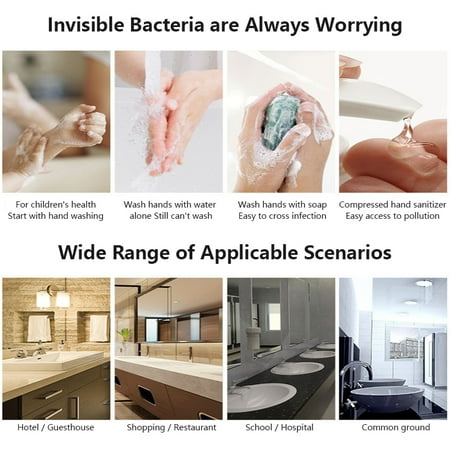 Invisible Bacteria are Always Worrying

For children's health
Start with hand washing

Wash hands with water
alone Still can't wash

Wash hands with soap
Easy to cross infection

Compressed hand sanitizer
Easy access to pollution

Wide Range of Applicable Scenarios

Hotel / Guesthouse

Shopping / Restaurant

School / Hospital

Common ground